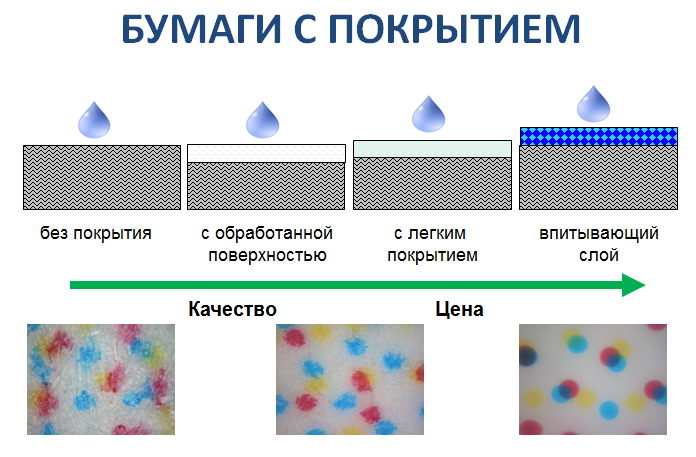 БУМАГИ С ПОКРЫТИЕМ

без покрытия

с обработанной поверхностью

с легким покрытием

впитывающий слой

Качество

Цена